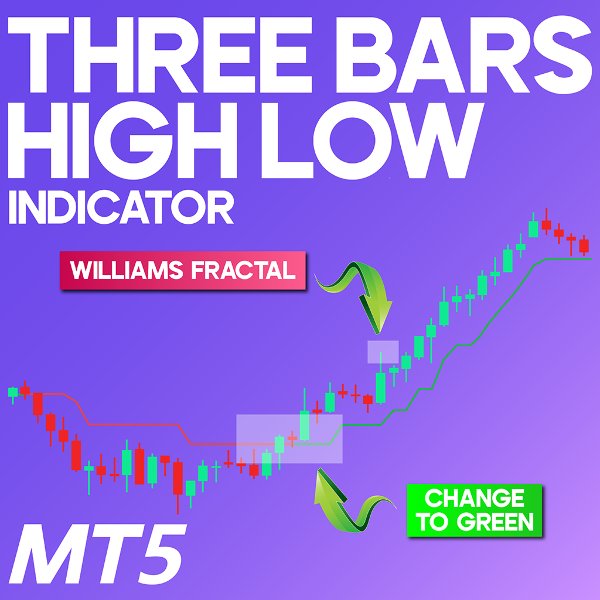 THREE BARS HIGH LOW INDICATOR

WILLIAMS FRACTAL

CHANGE TO GREEN

MT5